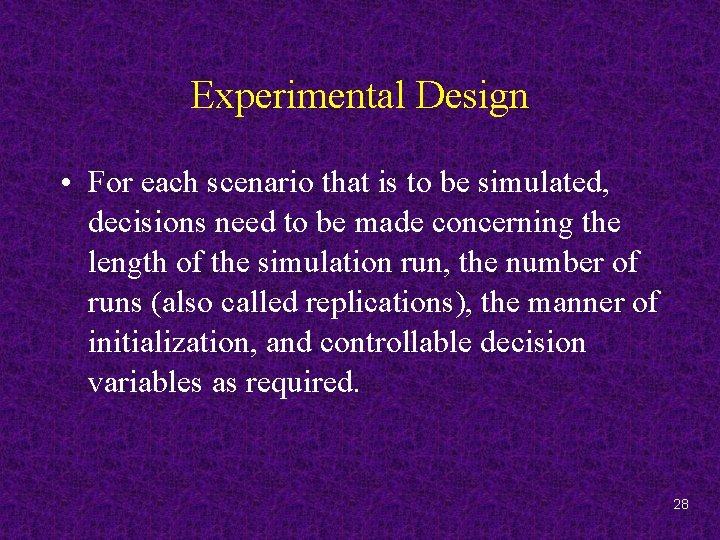 Experimental Design

• For each scenario that is to be simulated, decisions need to be made concerning the length of the simulation run, the number of runs (also called replications), the manner of initialization, and controllable decision variables as required.

28